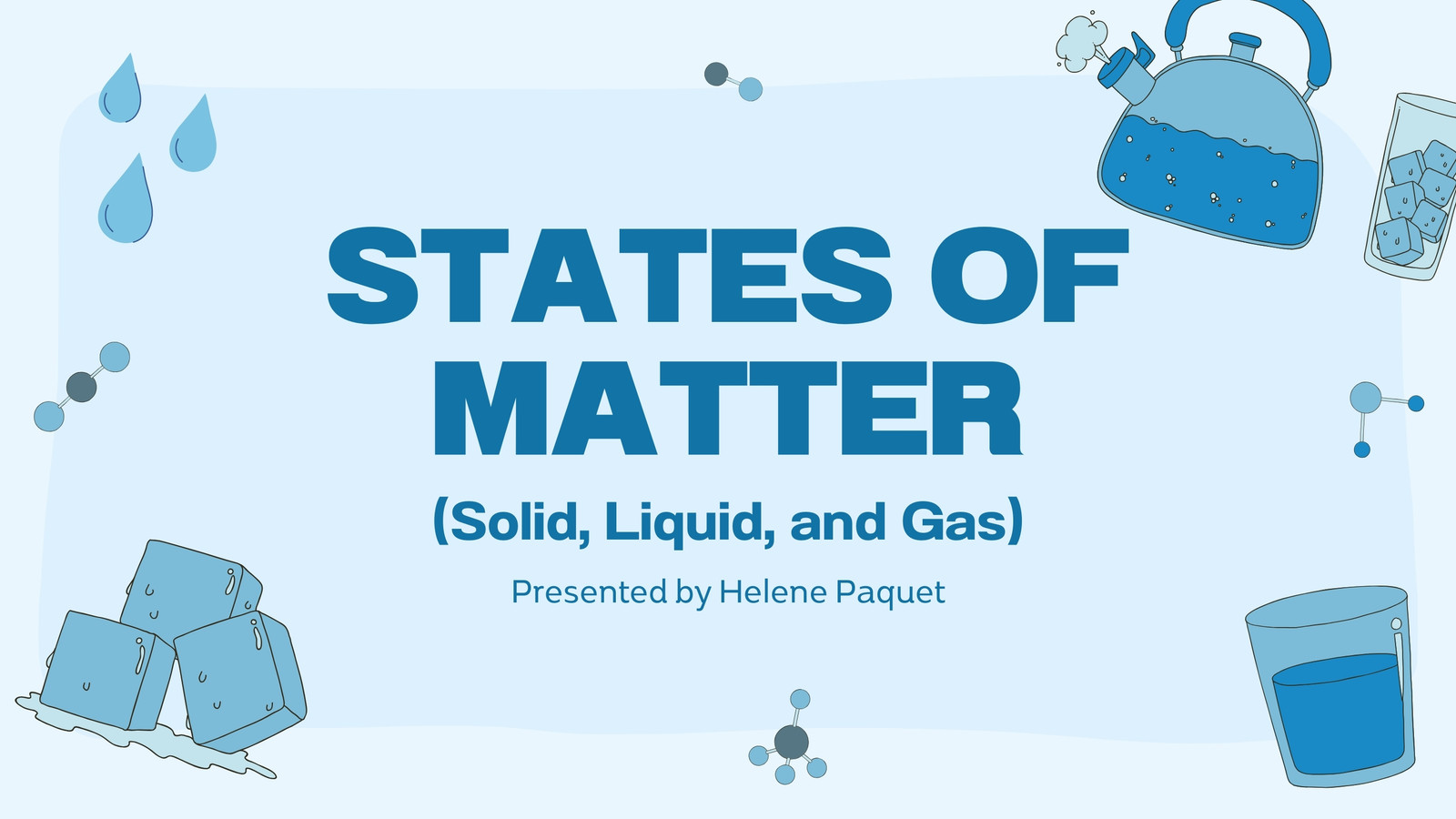 STATES OF MATTER

(Solid, Liquid, and Gas)

Presented by Helene Paquet